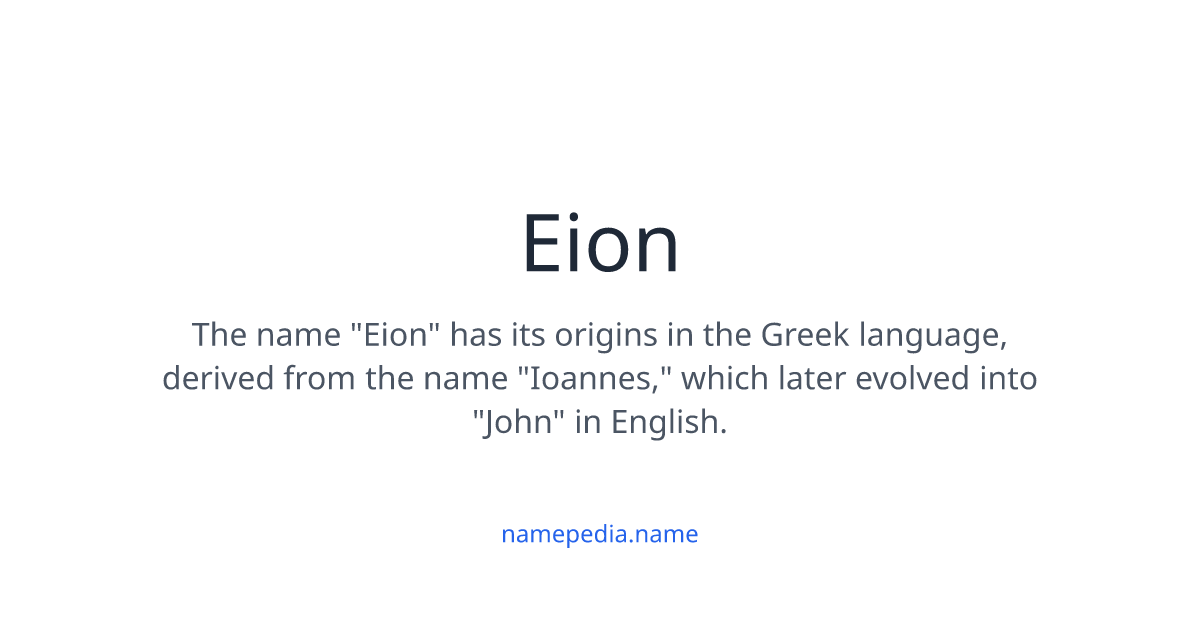 Eion

The name "Eion" has its origins in the Greek language, derived from the name "Ioannes," which later evolved into "John" in English.

namepedia.name